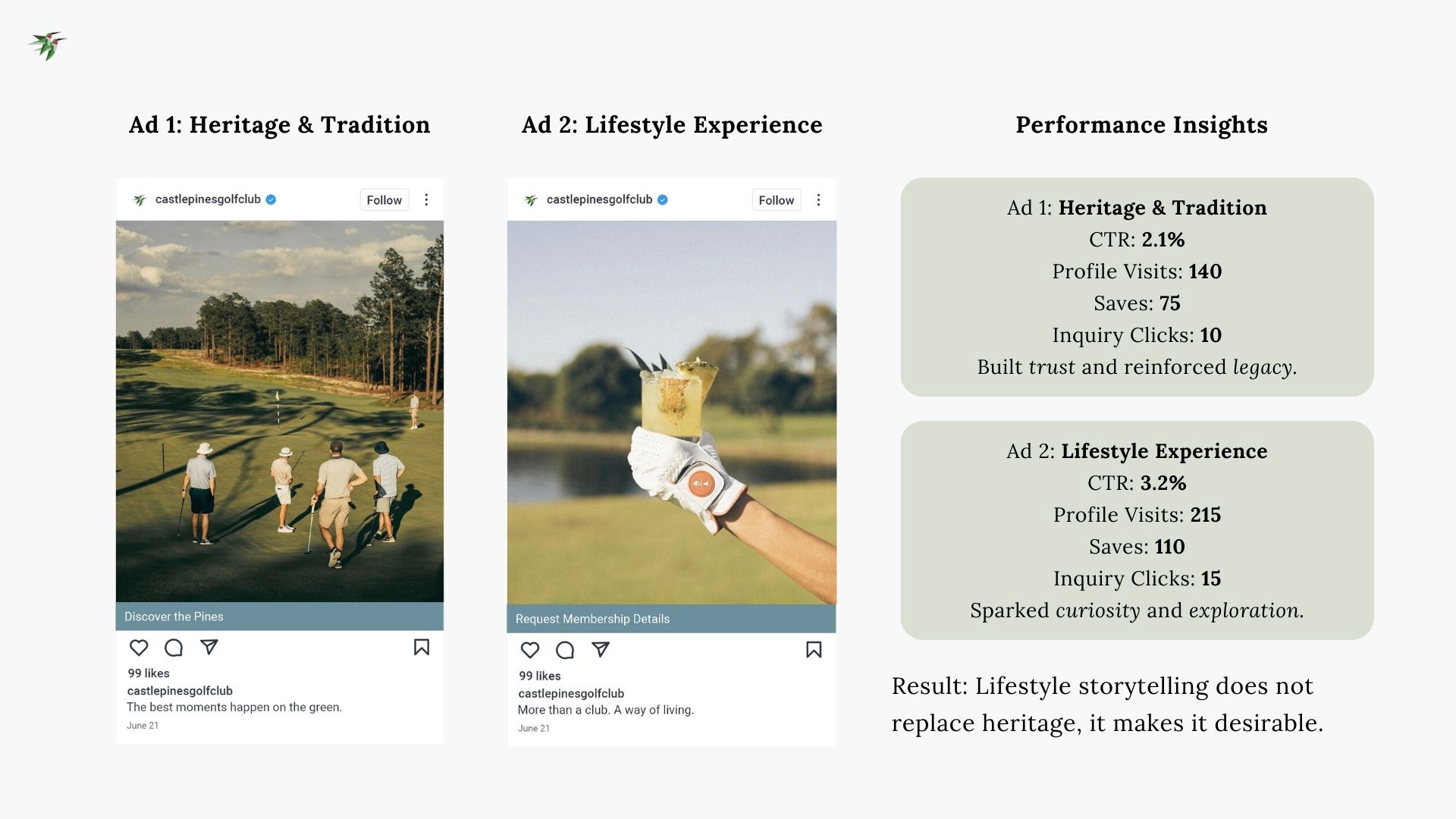 Ad 1: Heritage & Tradition

castlepinesgolfclub Follow

Discover the Pines

99 likes
castlepinesgolfclub
The best moments happen on the green.
June 21

Ad 2: Lifestyle Experience

castlepinesgolfclub Follow

Request Membership Details

99 likes
castlepinesgolfclub
More than a club. A way of living.
June 21

Performance Insights

Ad 1: Heritage & Tradition
CTR: 2.1%
Profile Visits: 140
Saves: 75
Inquiry Clicks: 10
Built trust and reinforced legacy.

Ad 2: Lifestyle Experience
CTR: 3.2%
Profile Visits: 215
Saves: 110
Inquiry Clicks: 15
Sparked curiosity and exploration.

Result: Lifestyle storytelling does not replace heritage, it makes it desirable.